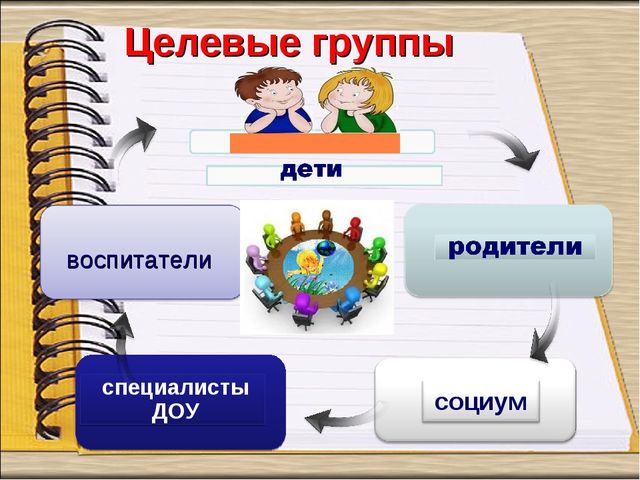 Целевые группы

дети

родители

социум

специалисты ДОУ

воспитатели